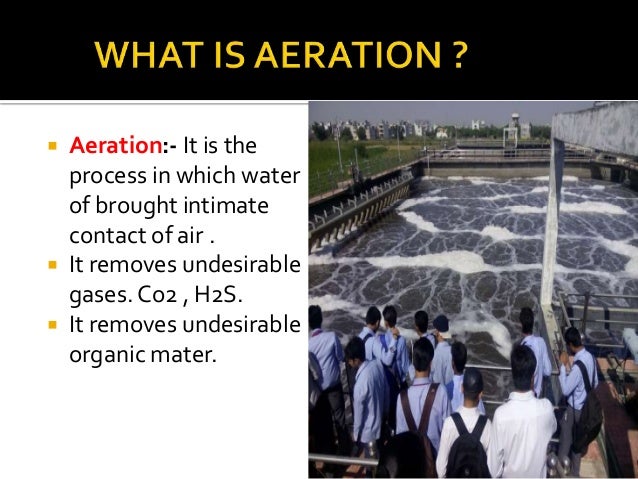 WHAT IS AERATION ?

- Aeration:- It is the process in which water of brought intimate contact of air .
- It removes undesirable gases. Co2 , H2S.
- It removes undesirable organic mater.